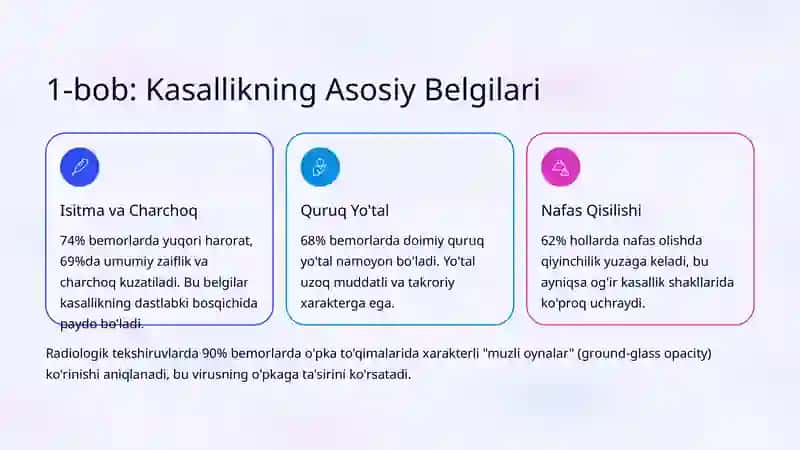 1-bob: Kasallikning Asosiy Belgilari

Isitma va Charchoq

74% bemorlarda yuqori harorat, 69%da umumiy zaiflik va charchoq kuzatiladi. Bu belgilar kasallikning dastlabki bosqichida paydo bo'ladi.

Quruq Yo'tal

68% bemorlarda doimiy quruq yo'tal namoyon bo'ladi. Yo'tal uzoq muddatli va takroriy xarakterga ega.

Nafas Qisilishi

62% hollarda nafas olishda qiyinchilik yuzaga keladi, bu ayniqsa og'ir kasallik shakllarida ko'proq uchraydi.

Radiologik tekshiruvlarda 90% bemorlarda o'pka to'qimalarida xarakterli "muzli oynalar" (ground-glass opacity) ko'rinishi aniqlanadi, bu virusning o'pkaga ta'sirini ko'rsatadi.